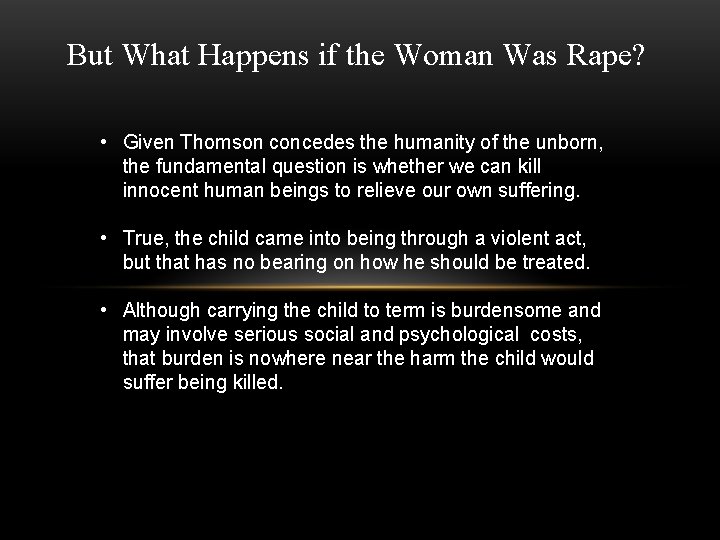 But What Happens if the Woman Was Rape?

• Given Thomson concedes the humanity of the unborn, the fundamental question is whether we can kill innocent human beings to relieve our own suffering.

• True, the child came into being through a violent act, but that has no bearing on how he should be treated.

• Although carrying the child to term is burdensome and may involve serious social and psychological costs, that burden is nowhere near the harm the child would suffer being killed.